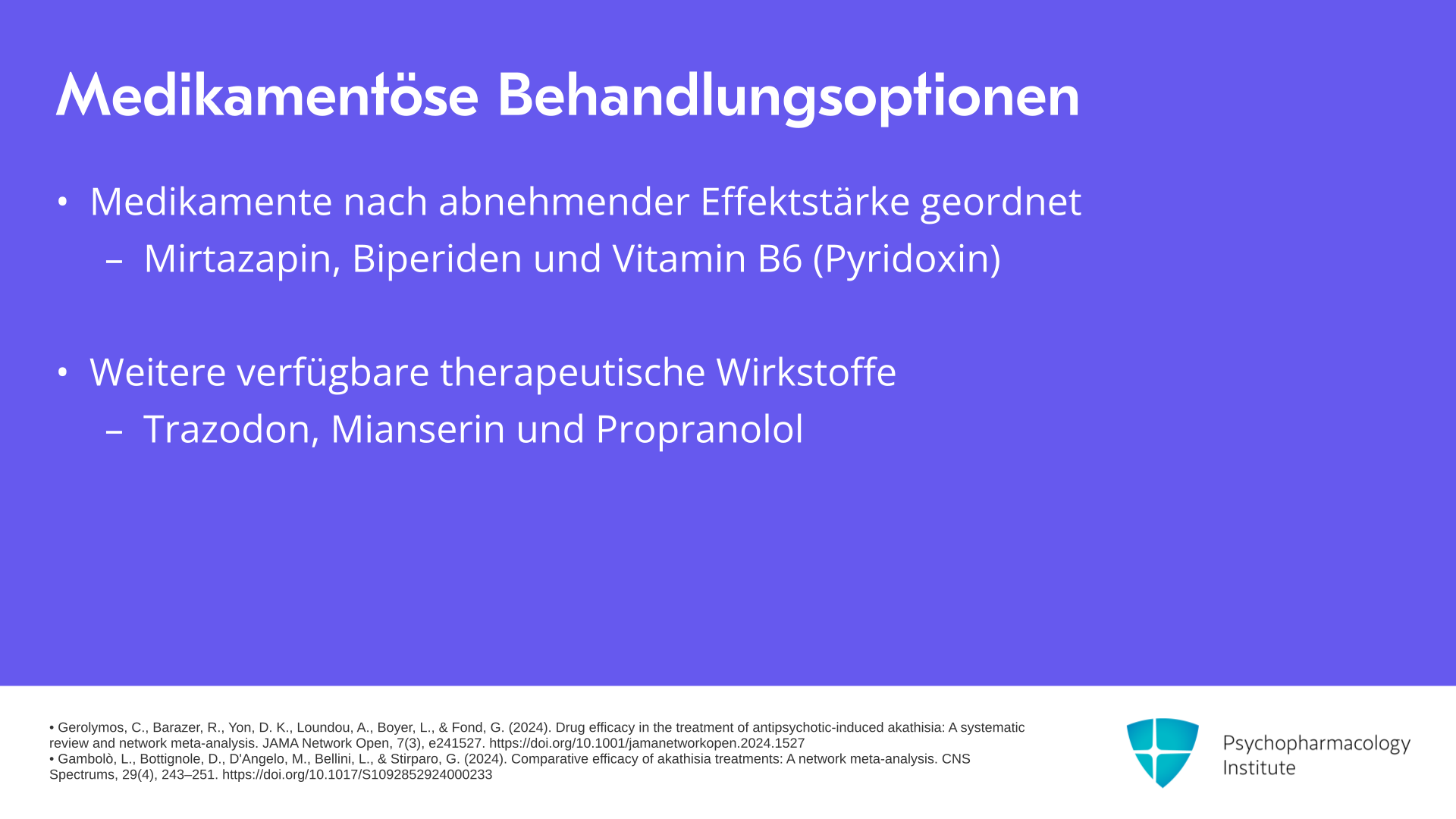 Medikamentöse Behandlungsoptionen

• Medikamente nach abnehmender Effektstärke geordnet
– Mirtazapin, Biperiden und Vitamin B6 (Pyridoxin)

• Weitere verfügbare therapeutische Wirkstoffe
– Trazodon, Mianserin und Propranolol

• Gerolymos, C., Barazer, R., Yon, D. K., Loundou, A., Boyer, L., & Fond, G. (2024). Drug efficacy in the treatment of antipsychotic-induced akathisia: A systematic review and network meta-analysis. JAMA Network Open, 7(3), e241527. https://doi.org/10.1001/jamanetworkopen.2024.1527
• Gambolò, L., Bottignole, D., D'Angelo, M., Bellini, L., & Stirparo, G. (2024). Comparative efficacy of akathisia treatments: A network meta-analysis. CNS Spectrums, 29(4), 243–251. https://doi.org/10.1017/S1092852924000233

Psychopharmacology Institute